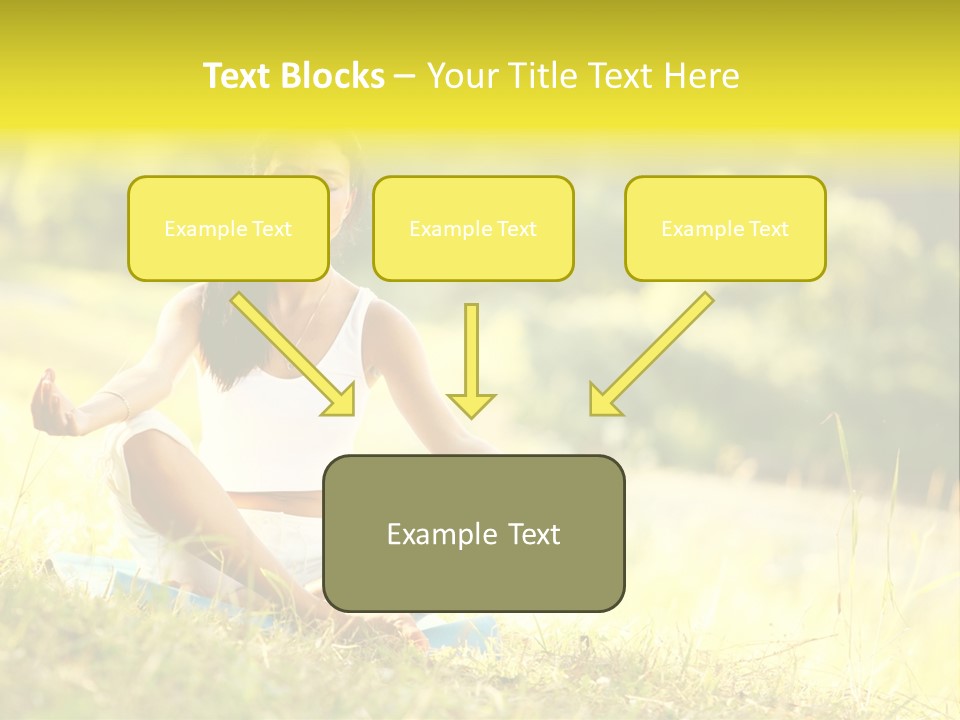 Text Blocks – Your Title Text Here

Example Text

Example Text

Example Text

Example Text